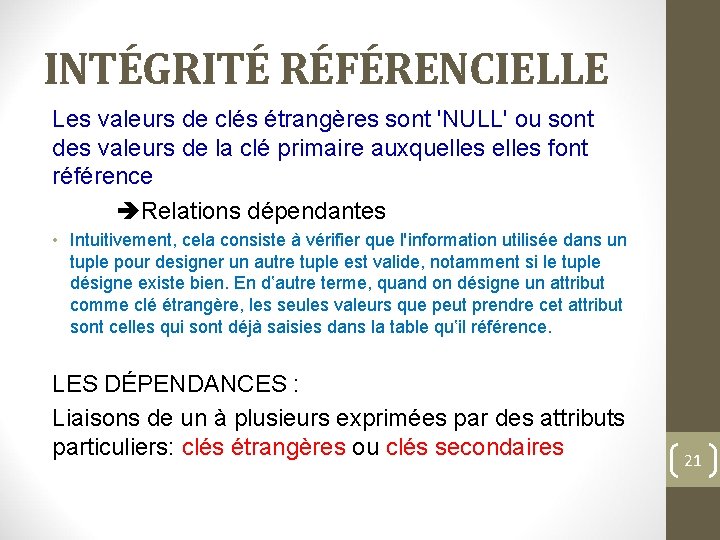 INTÉGRITÉ RÉFÉRENCIELLE

Les valeurs de clés étrangères sont 'NULL' ou sont des valeurs de la clé primaire auxquelles elles font référence

➔Relations dépendantes

• Intuitivement, cela consiste à vérifier que l'information utilisée dans un tuple pour designer un autre tuple est valide, notamment si le tuple désigne existe bien. En d'autre terme, quand on désigne un attribut comme clé étrangère, les seules valeurs que peut prendre cet attribut sont celles qui sont déjà saisies dans la table qu'il référence.

LES DÉPENDANCES :

Liaisons de un à plusieurs exprimées par des attributs particuliers: clés étrangères ou clés secondaires

21